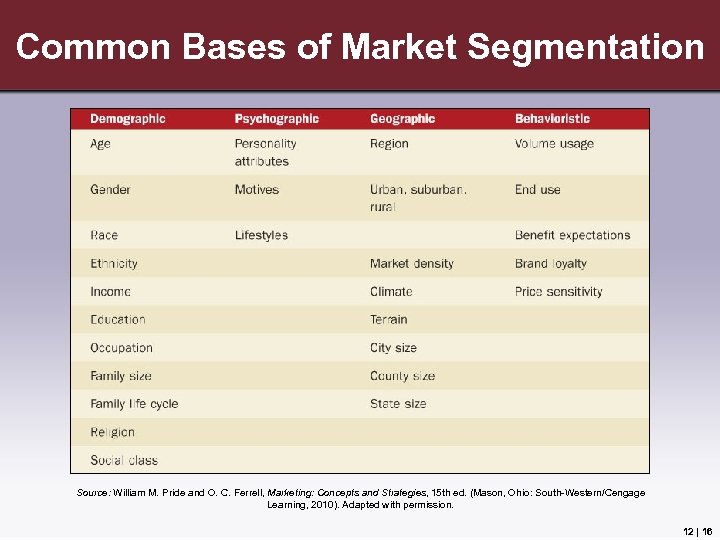 Common Bases of Market Segmentation

| Demographic | Psychographic | Geographic | Behavioristic |
|---|---|---|---|
| Age | Personality attributes | Region | Volume usage |
| Gender | Motives | Urban, suburban, rural | End use |
| Race | Lifestyles | | Benefit expectations |
| Ethnicity | | Market density | Brand loyalty |
| Income | | Climate | Price sensitivity |
| Education | | Terrain | |
| Occupation | | City size | |
| Family size | | County size | |
| Family life cycle | | State size | |
| Religion | | | |
| Social class | | | |

Source: William M. Pride and O. C. Ferrell, Marketing: Concepts and Strategies, 15th ed. (Mason, Ohio: South-Western/Cengage Learning, 2010). Adapted with permission.

12 | 16